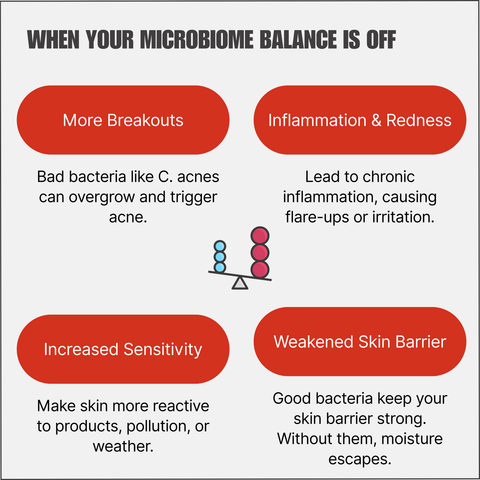 WHEN YOUR MICROBIOME BALANCE IS OFF

More Breakouts

Bad bacteria like C. acnes can overgrow and trigger acne.

Inflammation & Redness

Lead to chronic inflammation, causing flare-ups or irritation.

Increased Sensitivity

Make skin more reactive to products, pollution, or weather.

Weakened Skin Barrier

Good bacteria keep your skin barrier strong. Without them, moisture escapes.